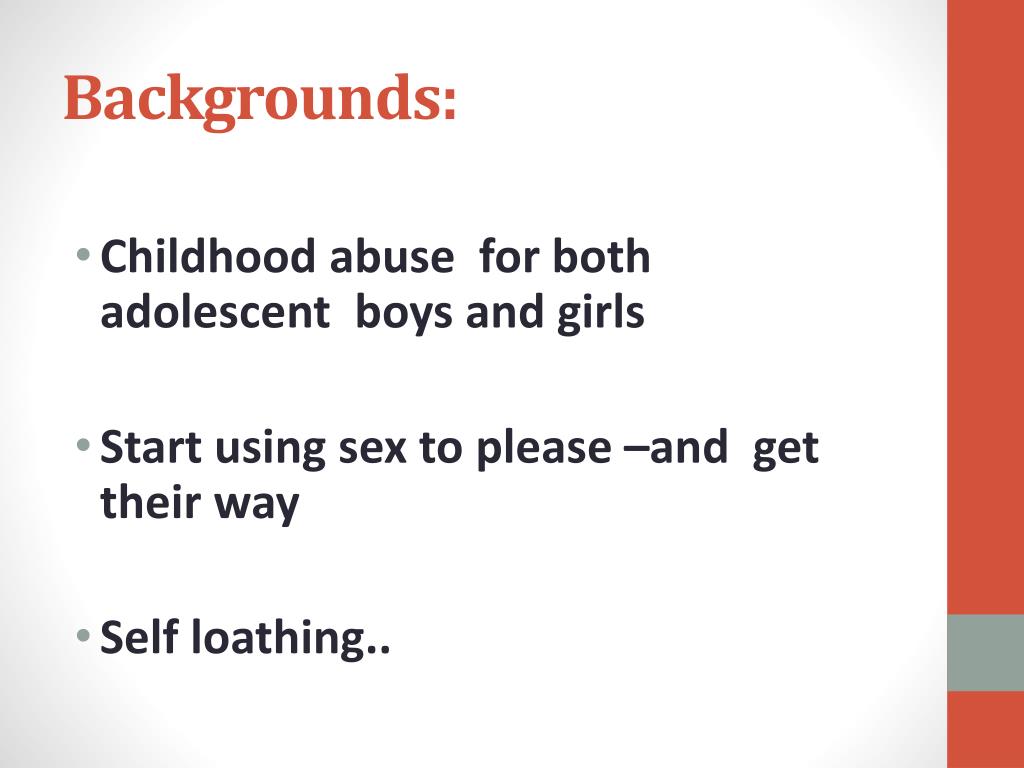 Backgrounds:

• Childhood abuse for both adolescent boys and girls

• Start using sex to please –and get their way

• Self loathing..